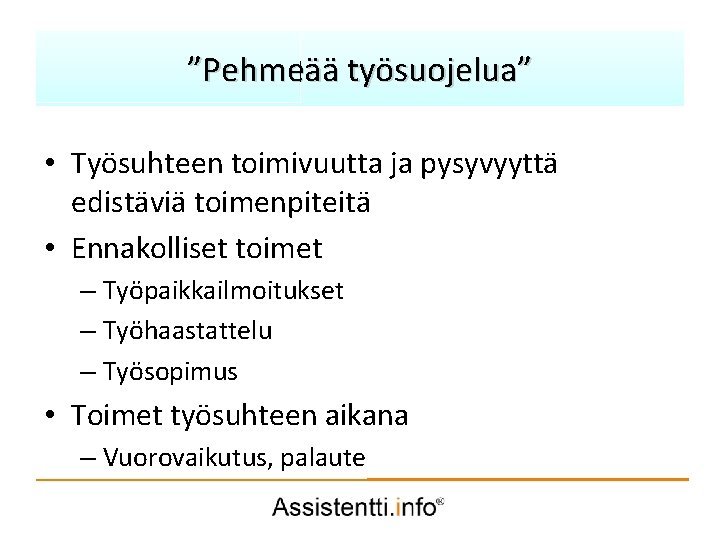 ”Pehmeää työsuojelua”

• Työsuhteen toimivuutta ja pysyvyyttä edistäviä toimenpiteitä
• Ennakolliset toimet
– Työpaikkailmoitukset
– Työhaastattelu
– Työsopimus
• Toimet työsuhteen aikana
– Vuorovaikutus, palaute

Assistentti.info©